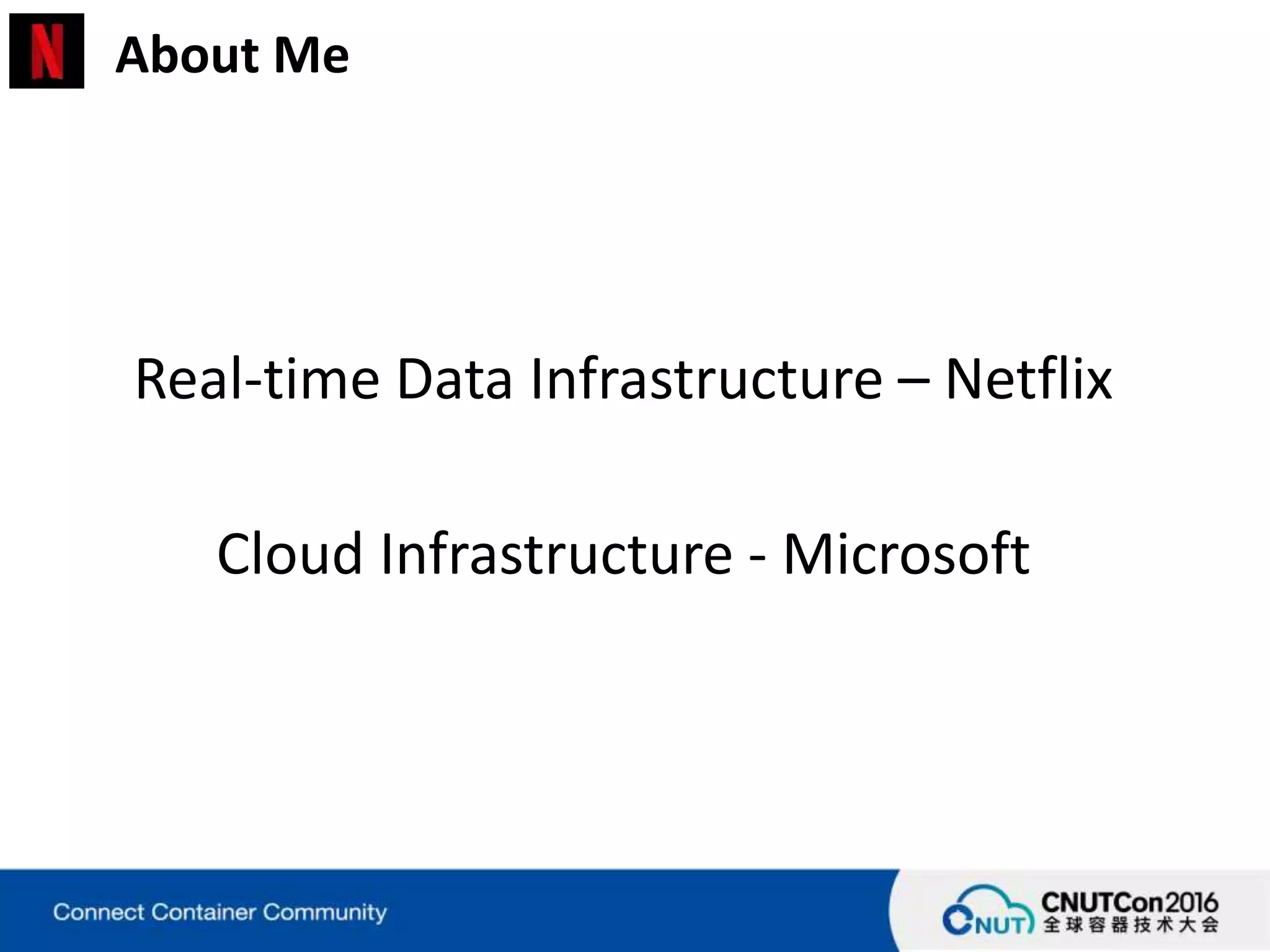 N

About Me

Real-time Data Infrastructure – Netflix

Cloud Infrastructure - Microsoft

Connect Container Community

CNUT CNUTCon2016 全球容器技术大会